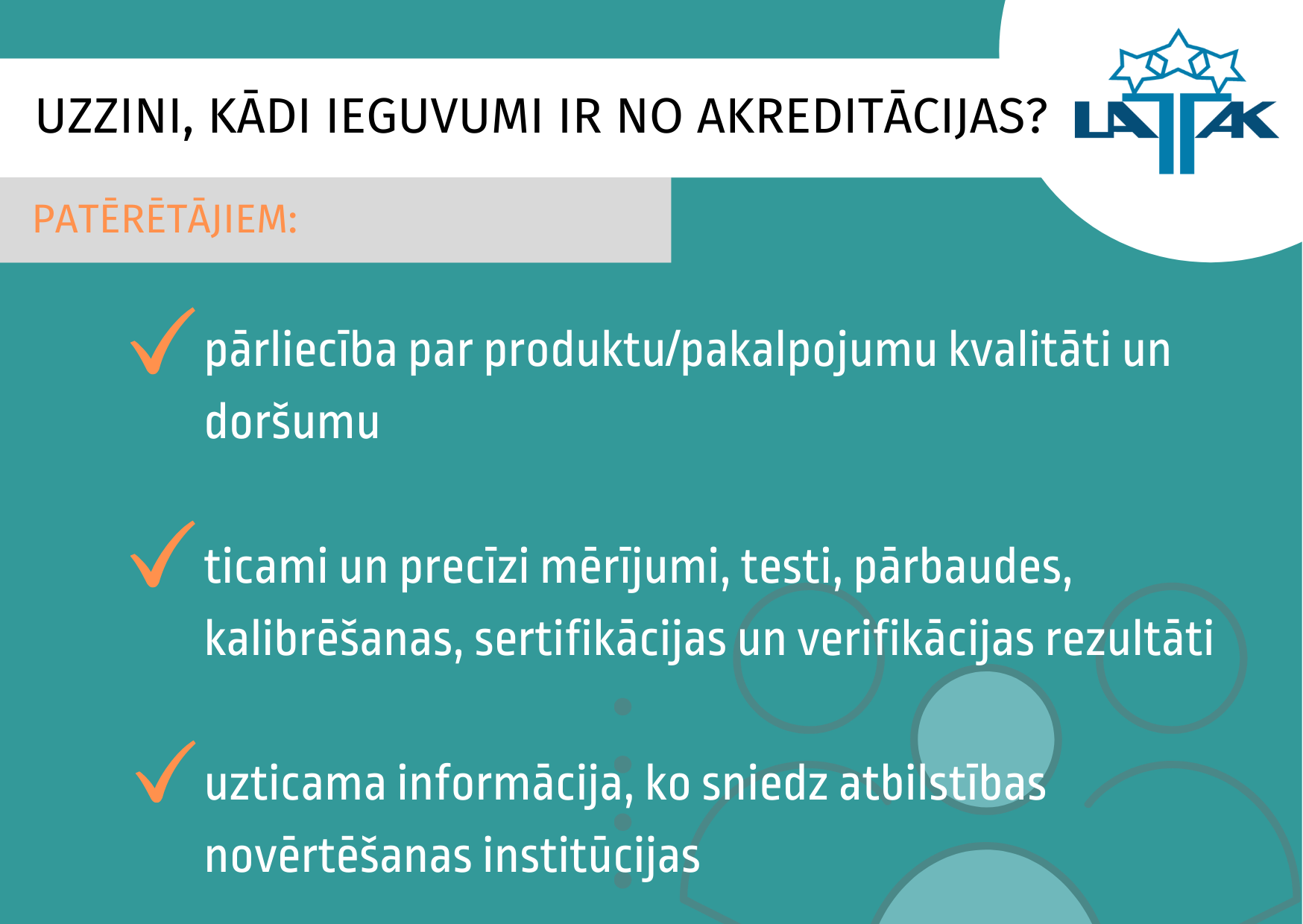 UZZINI, KĀDI IEGUVUMI IR NO AKREDITĀCIJAS?

LATAK

PATĒRĒTĀJIEM:

pārliecība par produktu/pakalpojumu kvalitāti un doršumu

ticami un precīzi mērījumi, testi, pārbaudes, kalibrēšanas, sertifikācijas un verifikācijas rezultāti

uzticama informācija, ko sniedz atbilstības novērtēšanas institūcijas